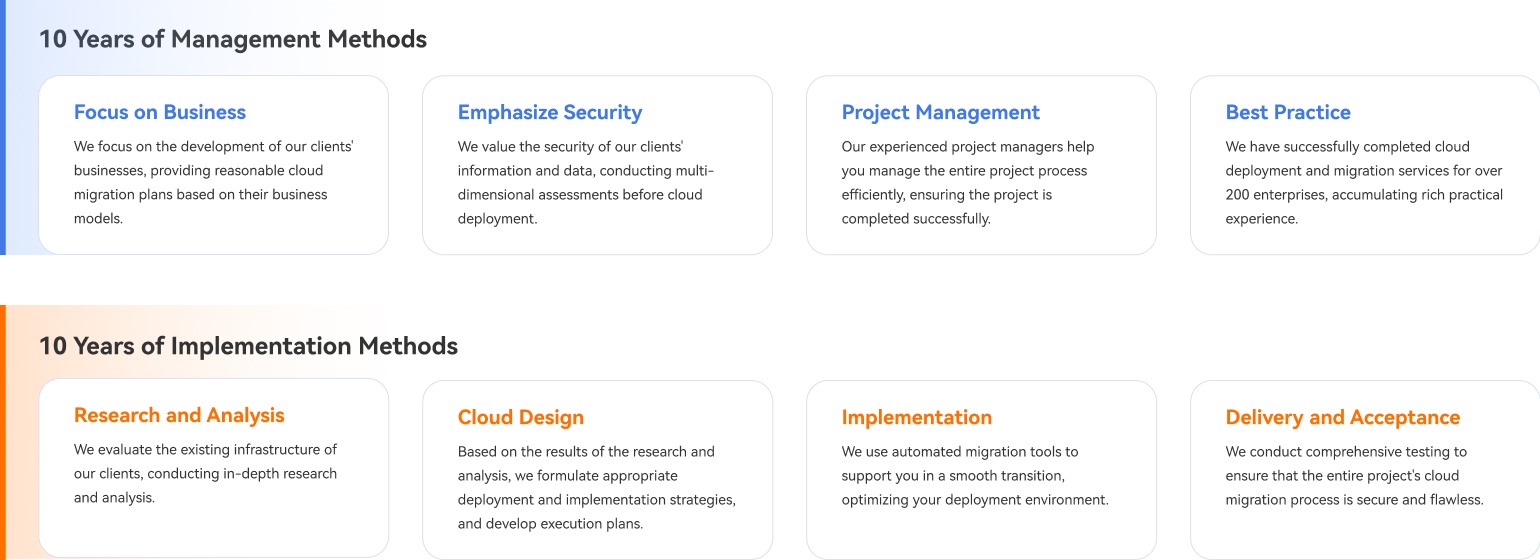 10 Years of Management Methods

Focus on Business

We focus on the development of our clients' businesses, providing reasonable cloud migration plans based on their business models.

Emphasize Security

We value the security of our clients' information and data, conducting multi-dimensional assessments before cloud deployment.

Project Management

Our experienced project managers help you manage the entire project process efficiently, ensuring the project is completed successfully.

Best Practice

We have successfully completed cloud deployment and migration services for over 200 enterprises, accumulating rich practical experience.

10 Years of Implementation Methods

Research and Analysis

We evaluate the existing infrastructure of our clients, conducting in-depth research and analysis.

Cloud Design

Based on the results of the research and analysis, we formulate appropriate deployment and implementation strategies, and develop execution plans.

Implementation

We use automated migration tools to support you in a smooth transition, optimizing your deployment environment.

Delivery and Acceptance

We conduct comprehensive testing to ensure that the entire project's cloud migration process is secure and flawless.